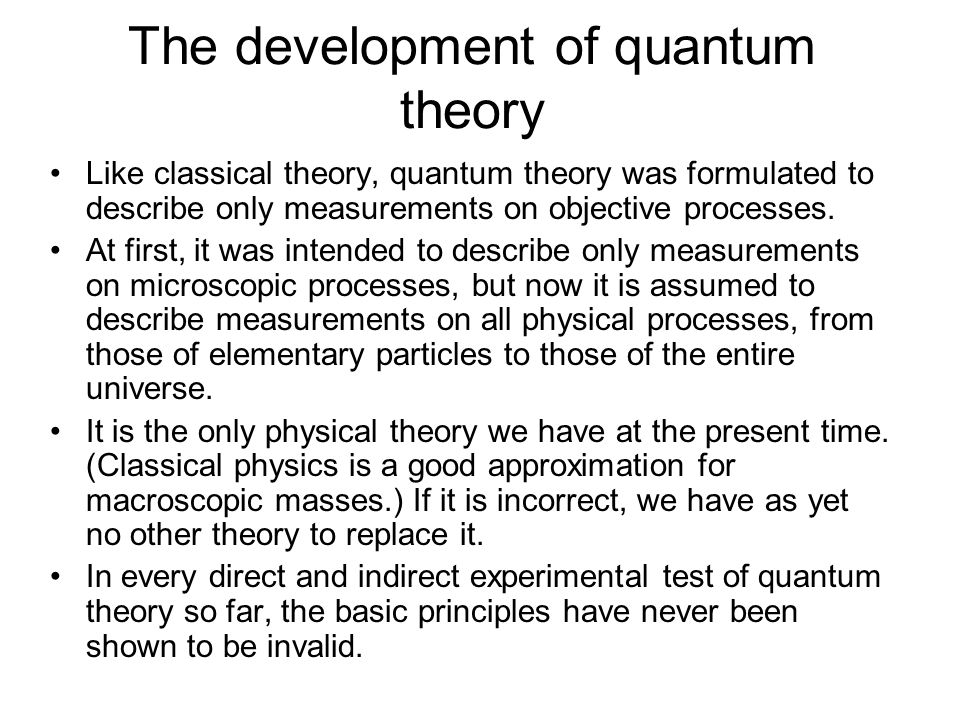 The development of quantum theory

• Like classical theory, quantum theory was formulated to describe only measurements on objective processes.

• At first, it was intended to describe only measurements on microscopic processes, but now it is assumed to describe measurements on all physical processes, from those of elementary particles to those of the entire universe.

• It is the only physical theory we have at the present time. (Classical physics is a good approximation for macroscopic masses.) If it is incorrect, we have as yet no other theory to replace it.

• In every direct and indirect experimental test of quantum theory so far, the basic principles have never been shown to be invalid.